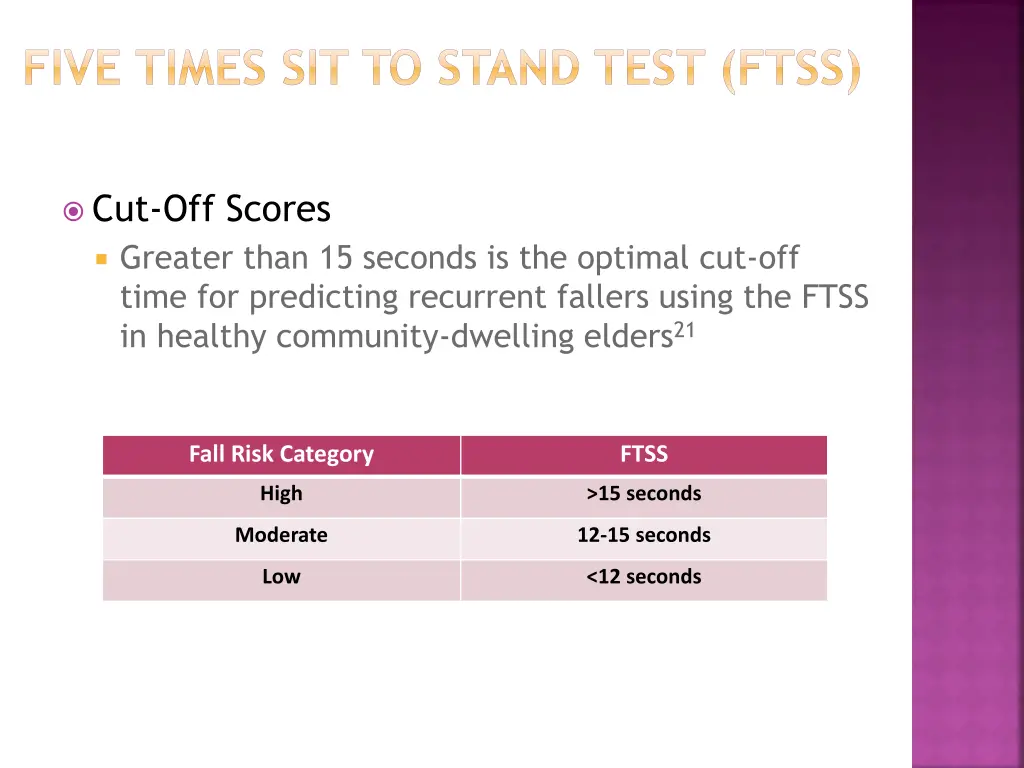 FIVE TIMES SIT TO STAND TEST (FTSS)

Cut-Off Scores

Greater than 15 seconds is the optimal cut-off time for predicting recurrent fallers using the FTSS in healthy community-dwelling elders$^{21}$

| Fall Risk Category | FTSS |
|---|---|
| High | >15 seconds |
| Moderate | 12-15 seconds |
| Low | <12 seconds |